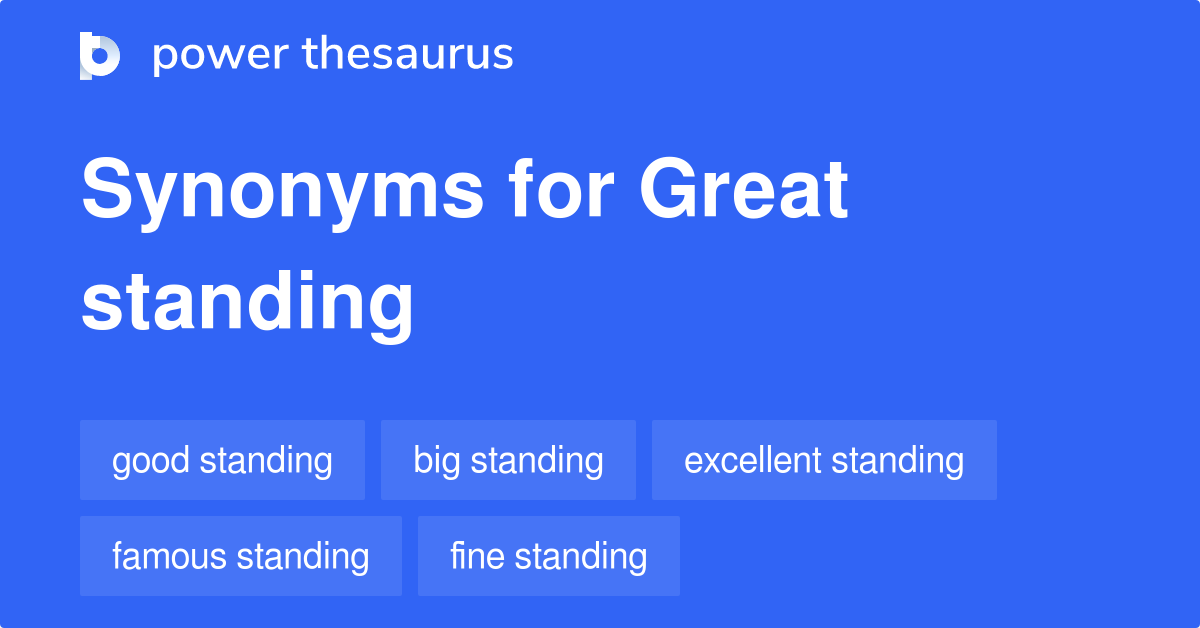 power thesaurus

Synonyms for Great standing

good standing
big standing
excellent standing
famous standing
fine standing